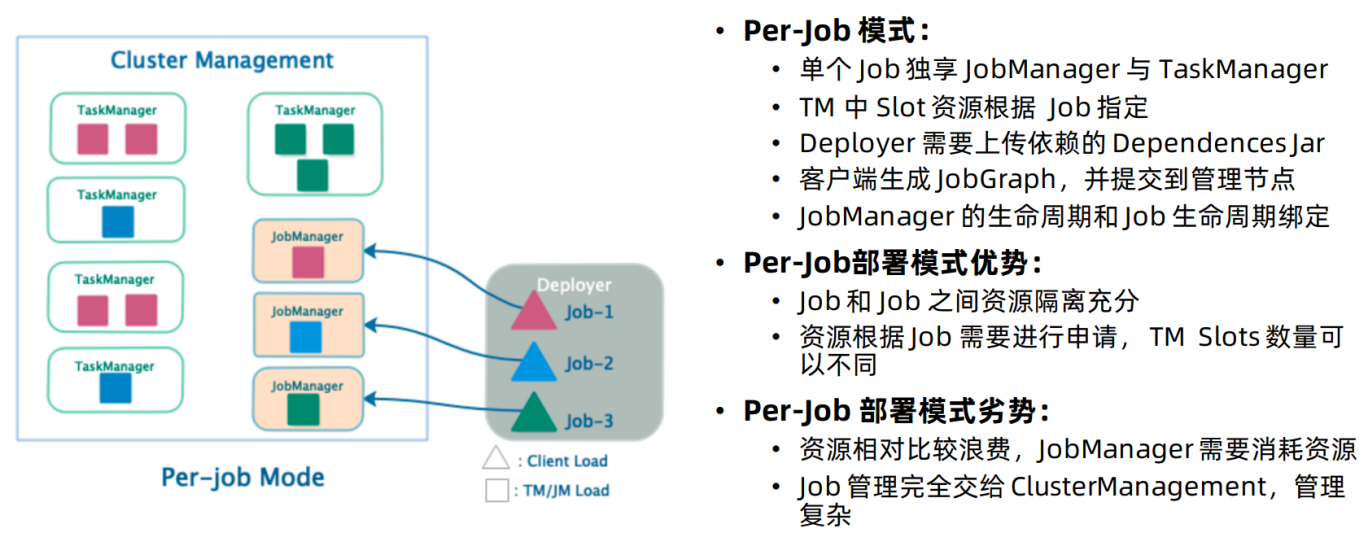 Cluster Management

TaskManager

TaskManager

TaskManager

TaskManager

TaskManager

JobManager

JobManager

JobManager

Deployer

Job-1

Job-2

Job-3

: Client Load

: TM/JM Load

Per-job Mode

• Per-Job 模式：
  • 单个 Job 独享 JobManager 与 TaskManager
  • TM 中 Slot 资源根据 Job 指定
  • Deployer 需要上传依赖的 Dependences Jar
  • 客户端生成 JobGraph，并提交到管理节点
  • JobManager 的生命周期和 Job 生命周期绑定

• Per-Job部署模式优势：
  • Job 和 Job 之间资源隔离充分
  • 资源根据 Job 需要进行申请， TM Slots 数量可以不同

• Per-Job 部署模式劣势：
  • 资源相对比较浪费，JobManager 需要消耗资源
  • Job 管理完全交给 ClusterManagement，管理复杂